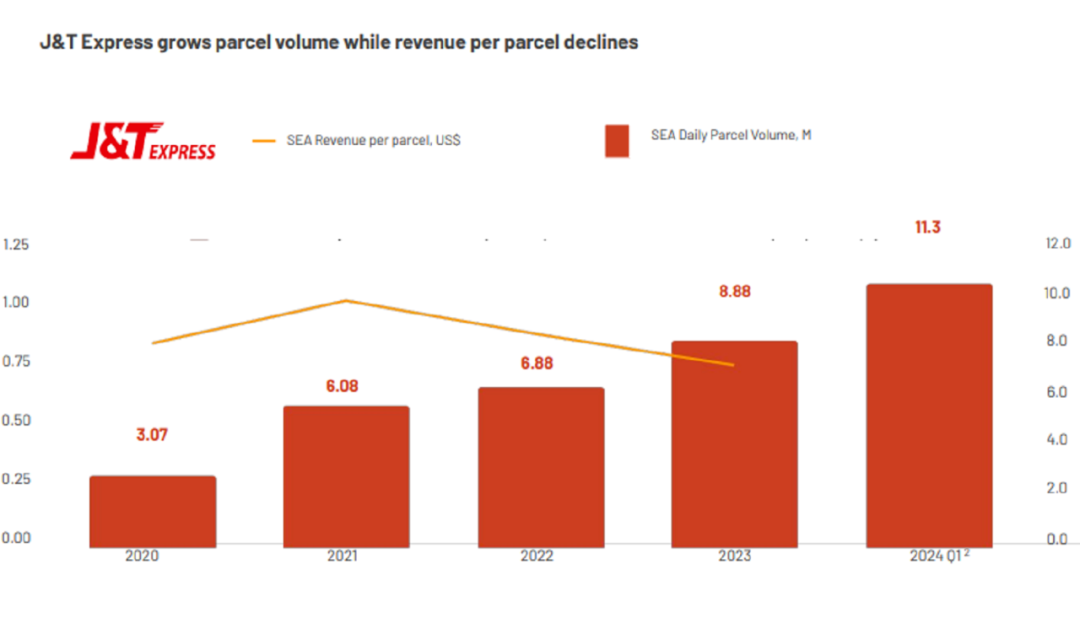 J&T Express grows parcel volume while revenue per parcel declines

J&T EXPRESS

SEA Revenue per parcel, US$

SEA Daily Parcel Volume, M

1.25
1.00
0.75
0.50
0.25
0.00

12.0
10.0
8.0
6.0
4.0
2.0
0.0

3.07
6.08
6.88
8.88
11.3

2020
2021
2022
2023
2024 Q1 $^2$